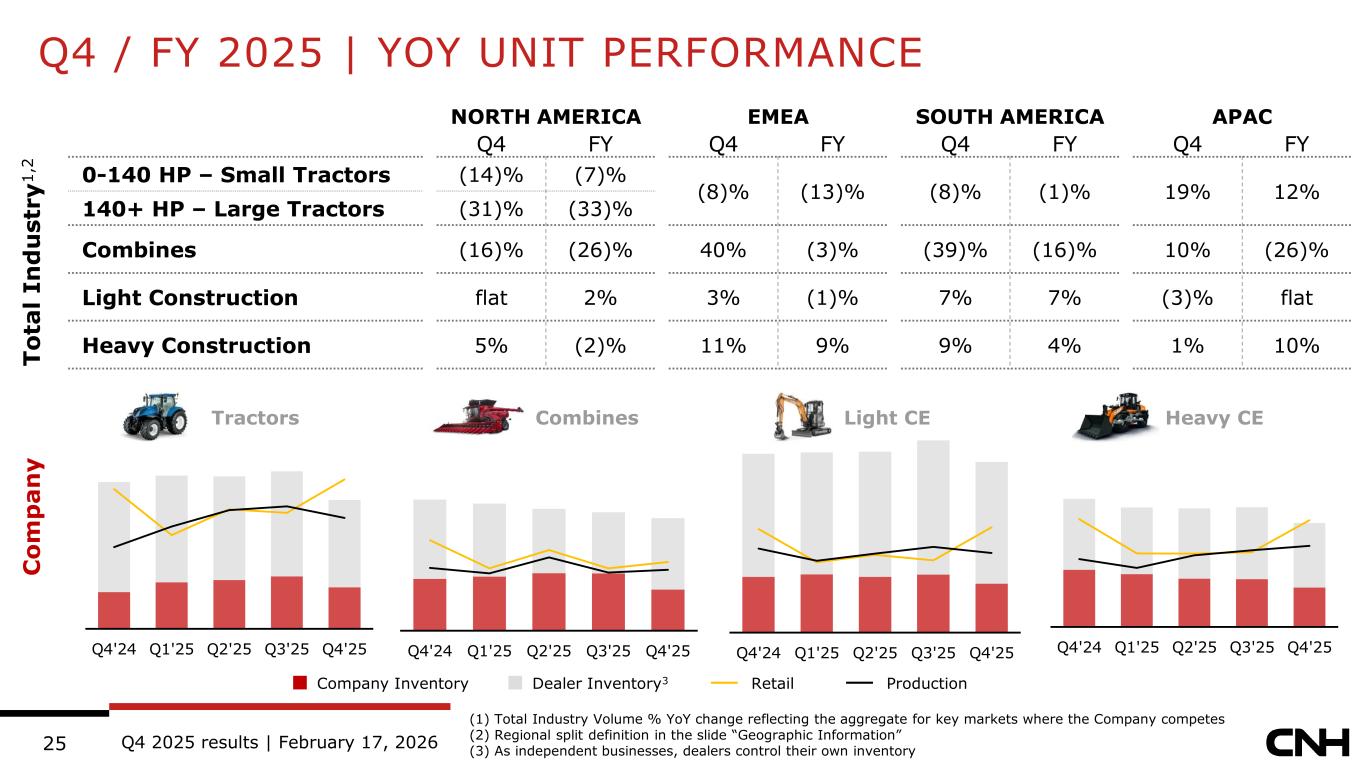 Q4 / FY 2025 | YOY UNIT PERFORMANCE

Total Industry$^{1,2}$

| | NORTH AMERICA Q4 | NORTH AMERICA FY | EMEA Q4 | EMEA FY | SOUTH AMERICA Q4 | SOUTH AMERICA FY | APAC Q4 | APAC FY |
|---|---|---|---|---|---|---|---|---|
| 0-140 HP – Small Tractors | (14)% | (7)% | (8)% | (13)% | (8)% | (1)% | 19% | 12% |
| 140+ HP – Large Tractors | (31)% | (33)% | | | | | | |
| Combines | (16)% | (26)% | 40% | (3)% | (39)% | (16)% | 10% | (26)% |
| Light Construction | flat | 2% | 3% | (1)% | 7% | 7% | (3)% | flat |
| Heavy Construction | 5% | (2)% | 11% | 9% | 9% | 4% | 1% | 10% |

Company

Tractors
Q4'24 Q1'25 Q2'25 Q3'25 Q4'25

Combines
Q4'24 Q1'25 Q2'25 Q3'25 Q4'25

Light CE
Q4'24 Q1'25 Q2'25 Q3'25 Q4'25

Heavy CE
Q4'24 Q1'25 Q2'25 Q3'25 Q4'25

Company Inventory Dealer Inventory$^3$ Retail Production

25 Q4 2025 results | February 17, 2026

(1) Total Industry Volume % YoY change reflecting the aggregate for key markets where the Company competes
(2) Regional split definition in the slide "Geographic Information"
(3) As independent businesses, dealers control their own inventory

CNH